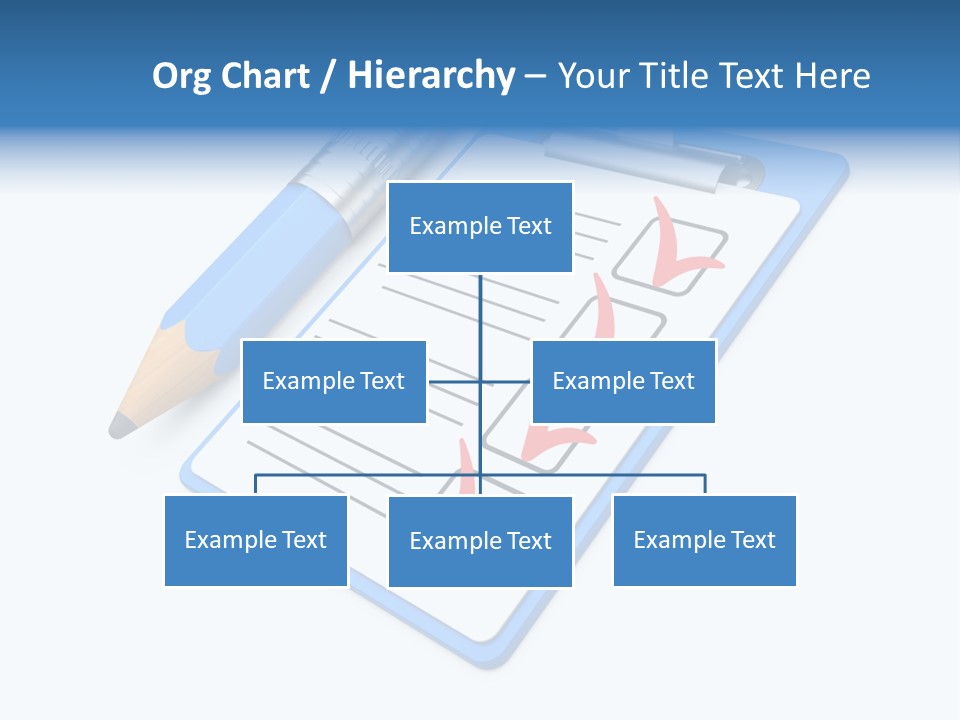 Org Chart / Hierarchy – Your Title Text Here

Example Text

Example Text

Example Text

Example Text

Example Text

Example Text